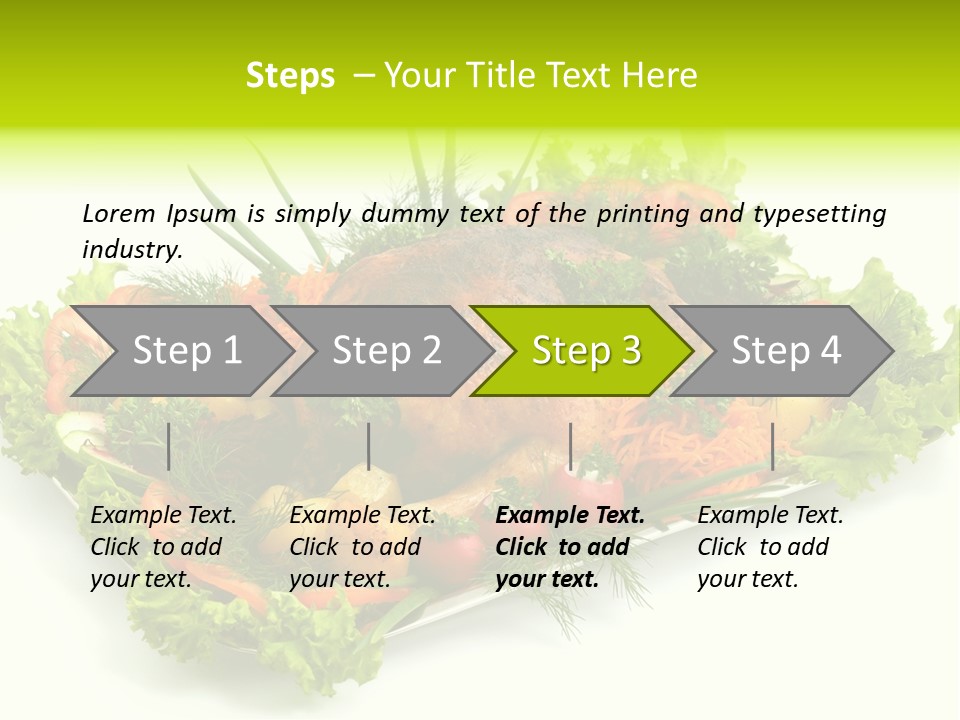 Steps – Your Title Text Here

Lorem Ipsum is simply dummy text of the printing and typesetting industry.

Step 1

Step 2

Step 3

Step 4

Example Text. Click to add your text.

Example Text. Click to add your text.

Example Text. Click to add your text.

Example Text. Click to add your text.